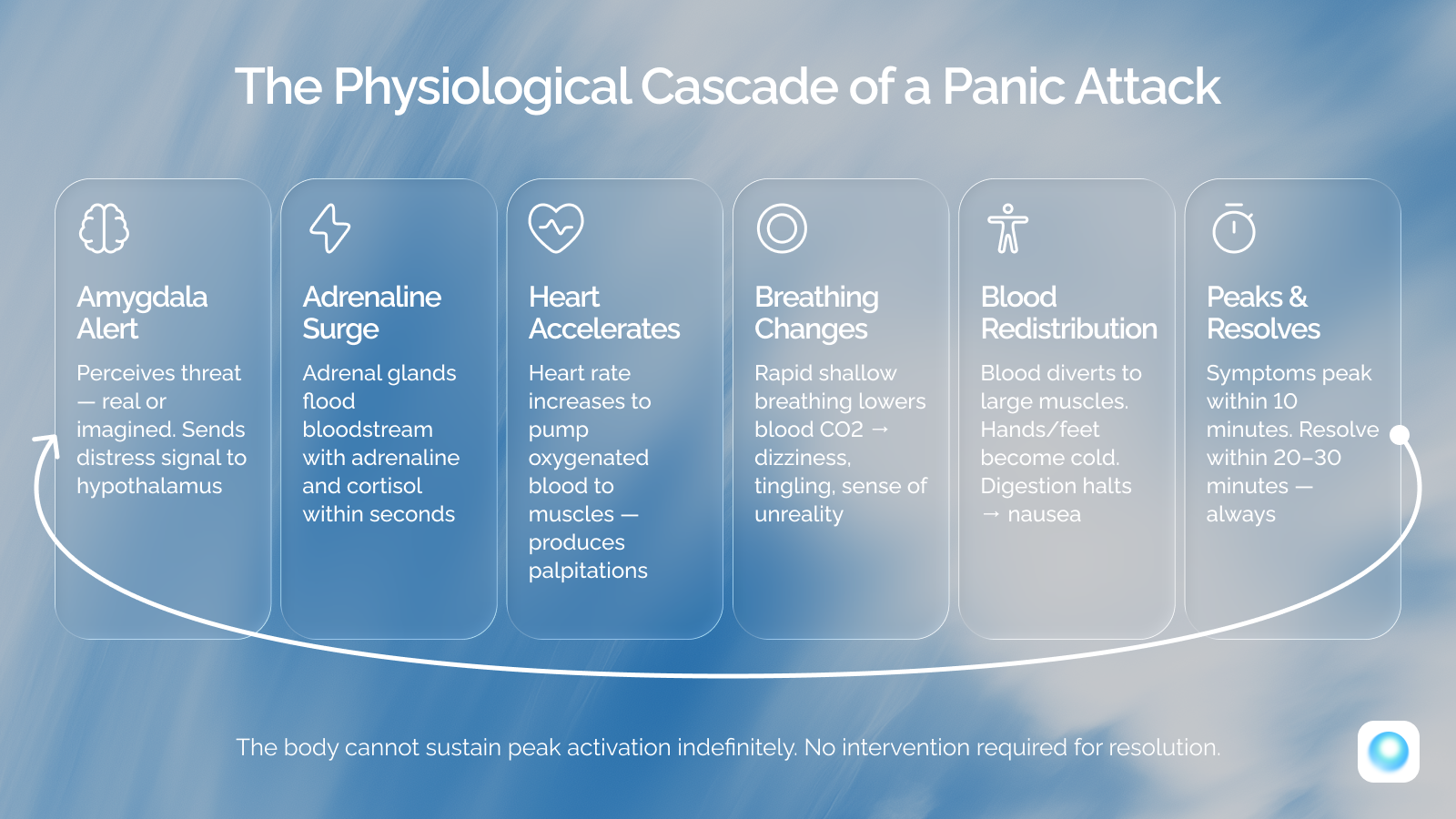 The Physiological Cascade of a Panic Attack

Amygdala Alert

Perceives threat — real or imagined. Sends distress signal to hypothalamus

Adrenaline Surge

Adrenal glands flood bloodstream with adrenaline and cortisol within seconds

Heart Accelerates

Heart rate increases to pump oxygenated blood to muscles — produces palpitations

Breathing Changes

Rapid shallow breathing lowers blood CO2 → dizziness, tingling, sense of unreality

Blood Redistribution

Blood diverts to large muscles. Hands/feet become cold. Digestion halts → nausea

Peaks & Resolves

Symptoms peak within 10 minutes. Resolve within 20–30 minutes — always

The body cannot sustain peak activation indefinitely. No intervention required for resolution.